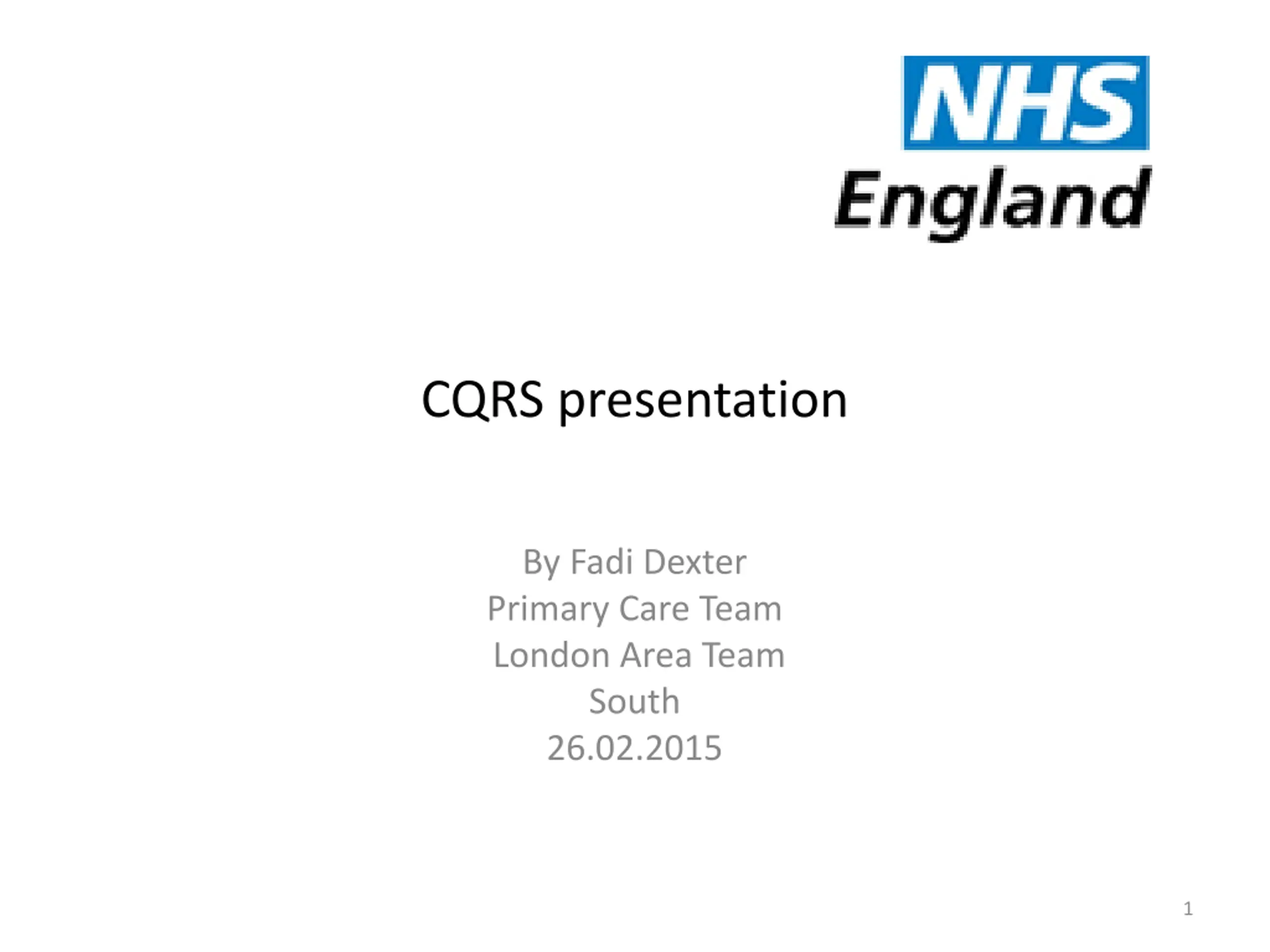 NHS
England

CQRS presentation

By Fadi Dexter
Primary Care Team
London Area Team
South
26.02.2015

1